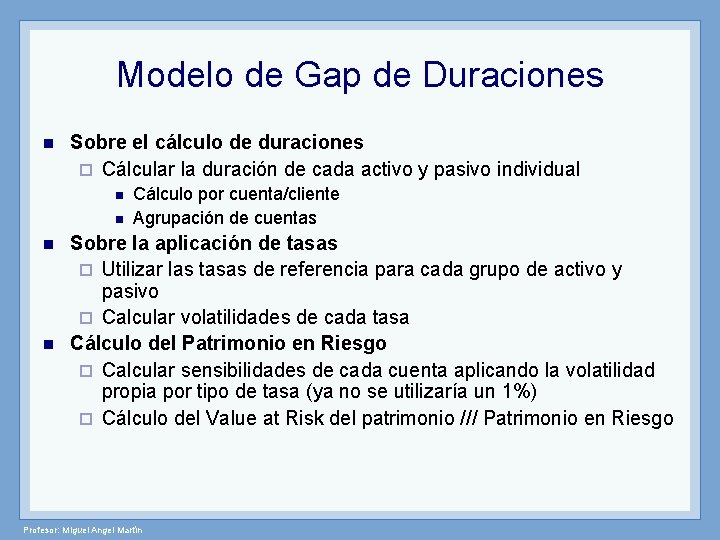 Modelo de Gap de Duraciones

Sobre el cálculo de duraciones
Cálcular la duración de cada activo y pasivo individual
Cálculo por cuenta/cliente
Agrupación de cuentas
Sobre la aplicación de tasas
Utilizar las tasas de referencia para cada grupo de activo y pasivo
Calcular volatilidades de cada tasa
Cálculo del Patrimonio en Riesgo
Calcular sensibilidades de cada cuenta aplicando la volatilidad propia por tipo de tasa (ya no se utilizaría un 1%)
Cálculo del Value at Risk del patrimonio /// Patrimonio en Riesgo

Profesor: Miguel Angel Martín